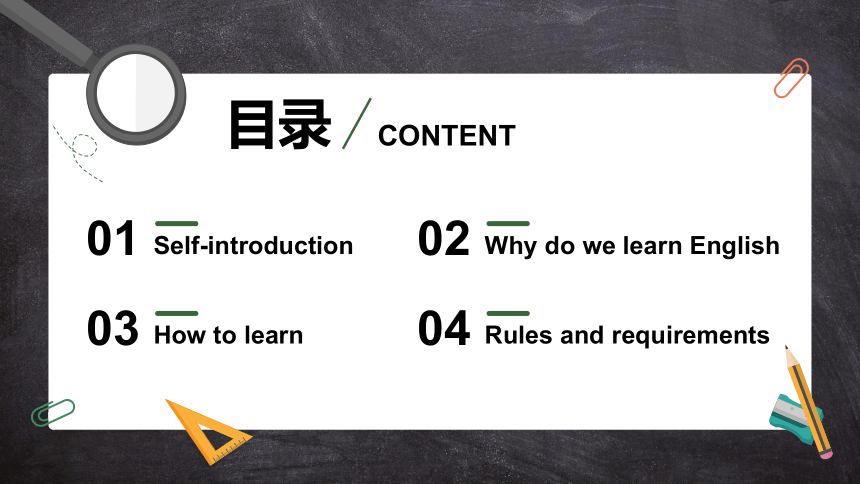 目录 / CONTENT

01 Self-introduction

02 Why do we learn English

03 How to learn

04 Rules and requirements